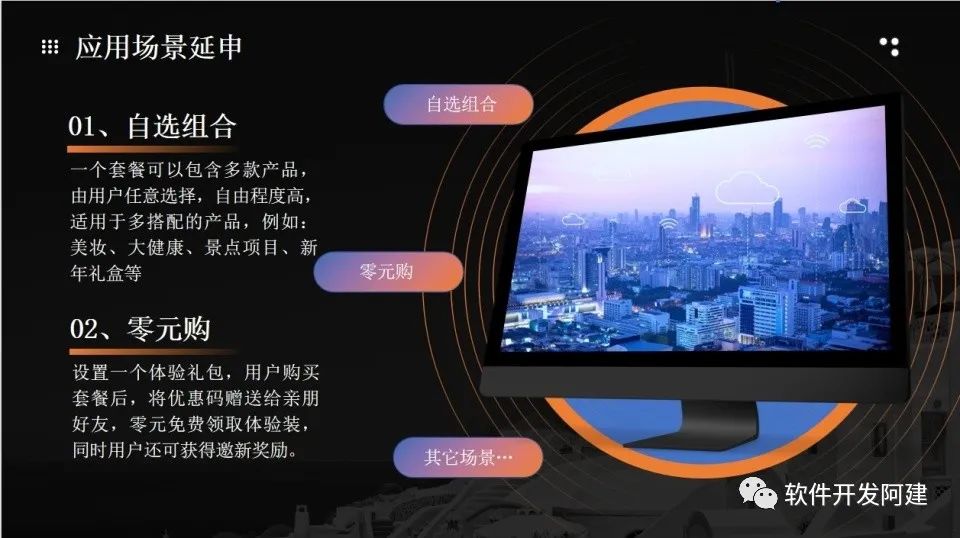 应用场景延申

01、自选组合

一个套餐可以包含多款产品，由用户任意选择，自由程度高，适用于多搭配的产品，例如：美妆、大健康、景点项目、新年礼盒等

02、零元购

设置一个体验礼包，用户购买套餐后，将优惠码赠送给亲朋好友，零元免费领取体验装，同时用户还可获得邀新奖励。

自选组合

零元购

其它场景…

软件开发阿建